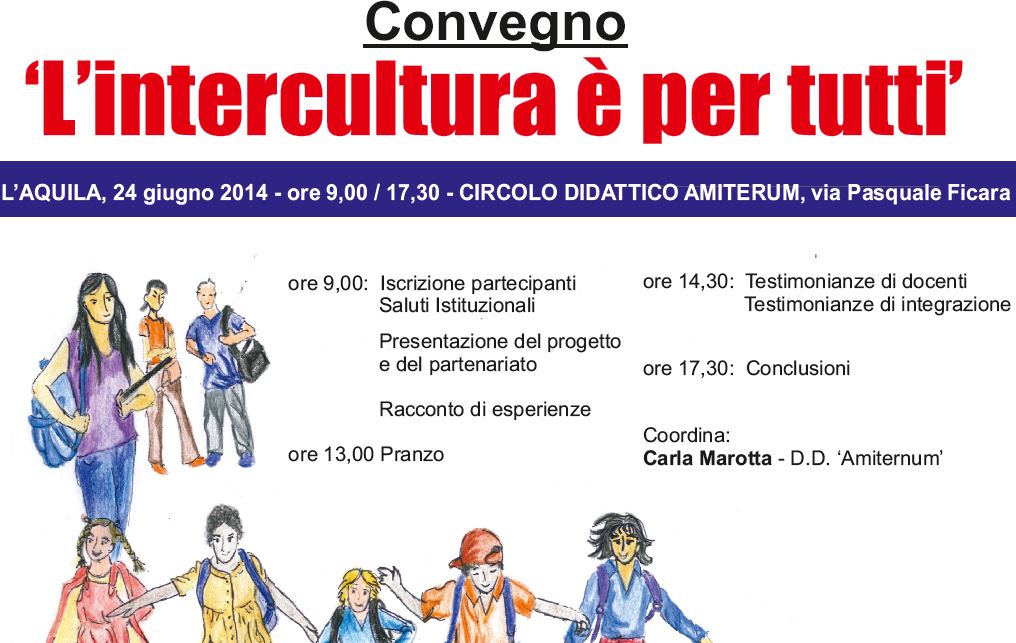 Convegno
'L'intercultura è per tutti'

L'AQUILA, 24 giugno 2014 - ore 9,00 / 17,30 - CIRCOLO DIDATTICO AMITERUM, via Pasquale Ficara

ore 9,00: Iscrizione partecipanti
Saluti Istituzionali

Presentazione del progetto e del partenariato

Racconto di esperienze

ore 13,00 Pranzo

ore 14,30: Testimonianze di docenti
Testimonianze di integrazione

ore 17,30: Conclusioni

Coordina:
Carla Marotta - D.D. 'Amiternum'